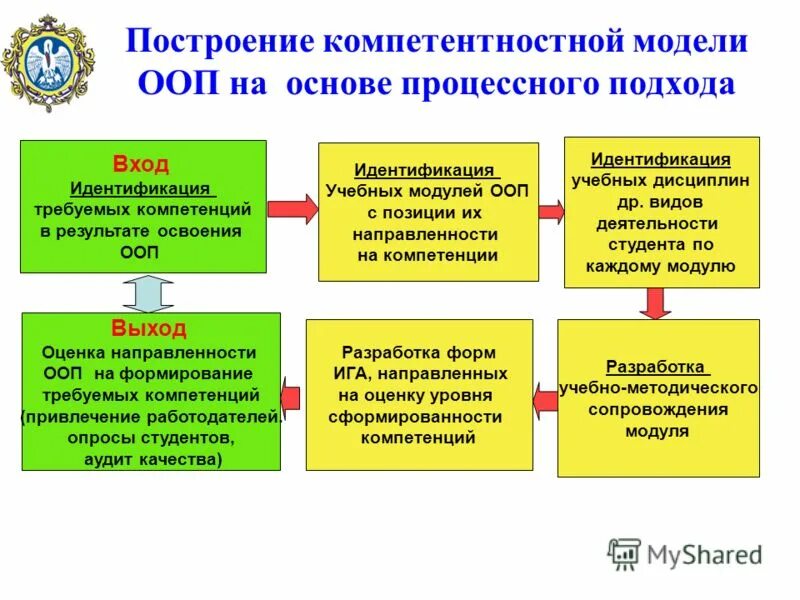 Построение компетентностной модели ООП на основе процессного подхода

Вход
Идентификация требуемых компетенций в результате освоения ООП

Идентификация Учебных модулей ООП с позиции их направленности на компетенции

Идентификация учебных дисциплин др. видов деятельности студента по каждому модулю

Выход
Оценка направленности ООП на формирование требуемых компетенций (привлечение работодателей, опросы студентов, аудит качества)

Разработка форм ИГА, направленных на оценку уровня сформированности компетенций

Разработка учебно-методического сопровождения модуля

MyShared